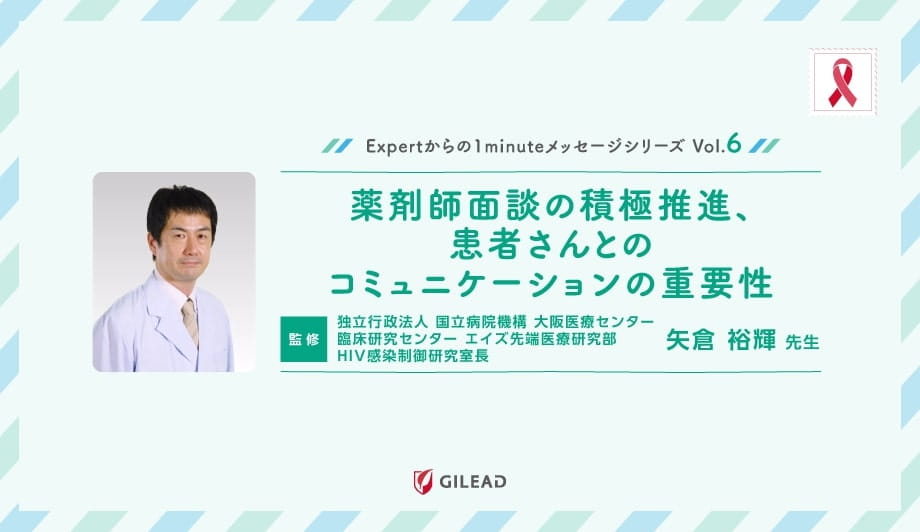 Expertからの1minuteメッセージシリーズ Vol.6

薬剤師面談の積極推進、患者さんとのコミュニケーションの重要性

監修

独立行政法人 国立病院機構 大阪医療センター
臨床研究センター エイズ先端医療研究部
HIV感染制御研究室長

矢倉 裕輝 先生

GILEAD